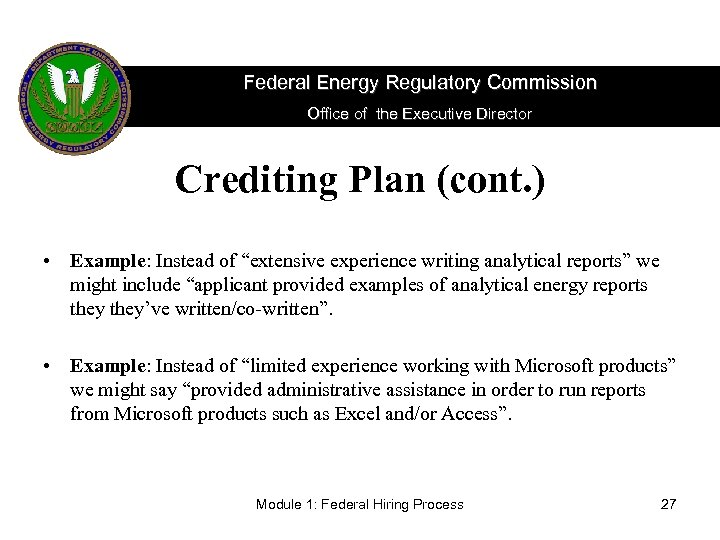 DEPARTMENT OF ENERGY
FEDERAL ENERGY REGULATORY COMMISSION

Federal Energy Regulatory Commission
Office of the Executive Director

Crediting Plan (cont.)

• Example: Instead of “extensive experience writing analytical reports” we might include “applicant provided examples of analytical energy reports they they’ve written/co-written”.

• Example: Instead of “limited experience working with Microsoft products” we might say “provided administrative assistance in order to run reports from Microsoft products such as Excel and/or Access”.

Module 1: Federal Hiring Process

27